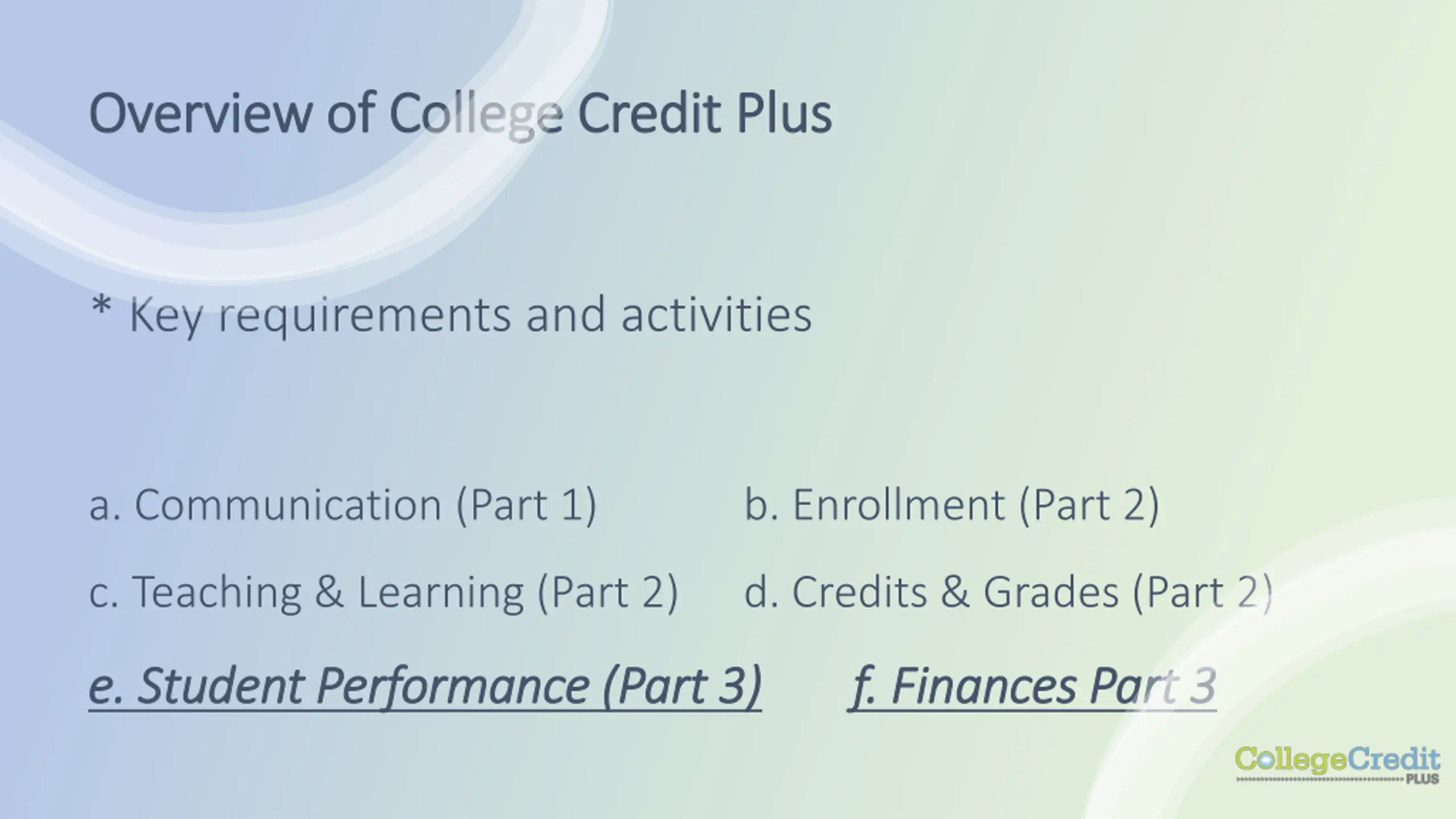 Overview of College Credit Plus

* Key requirements and activities

a. Communication (Part 1)

b. Enrollment (Part 2)

c. Teaching & Learning (Part 2)

d. Credits & Grades (Part 2)

e. Student Performance (Part 3)

f. Finances Part 3

CollegeCredit PLUS